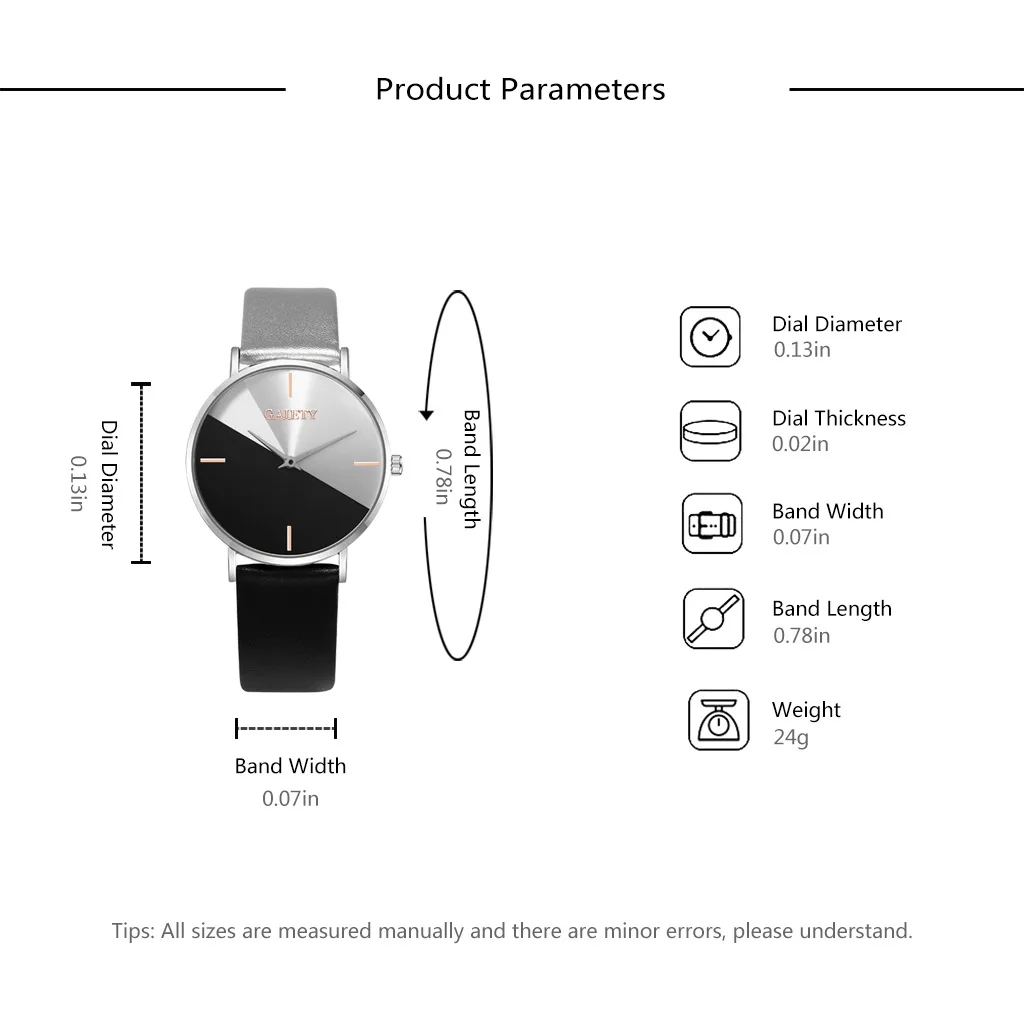 Product Parameters

Dial Diameter
0.13in

GAIETY

Band Length
0.78in

Band Width
0.07in

Dial Diameter
0.13in

Dial Thickness
0.02in

Band Width
0.07in

Band Length
0.78in

Weight
24g

Tips: All sizes are measured manually and there are minor errors, please understand.